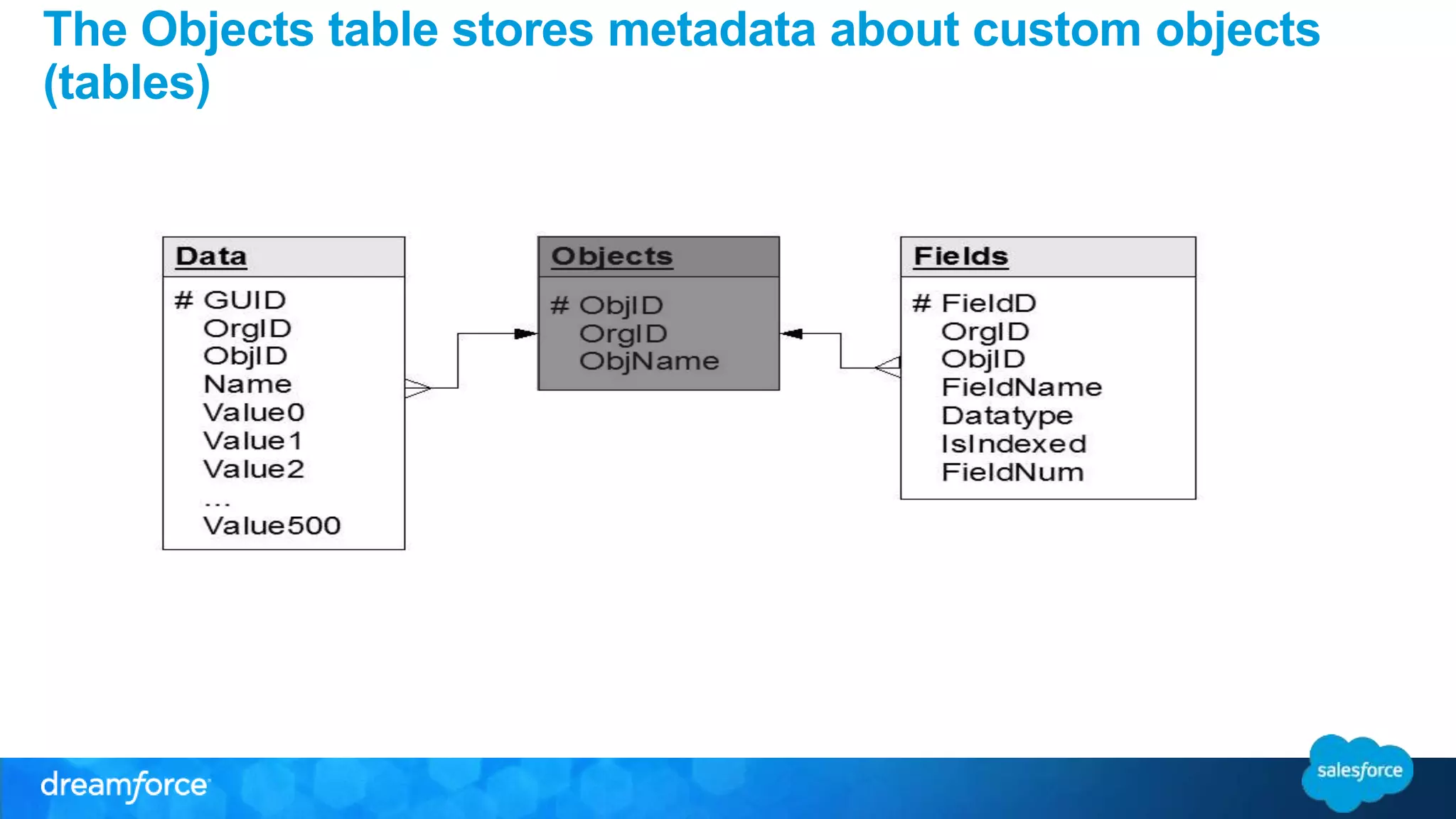 The Objects table stores metadata about custom objects (tables)

Data
# GUID
OrgID
ObjID
Name
Value0
Value1
Value2
...
Value500

Objects
# ObjID
OrgID
ObjName

Fields
# FieldD
OrgID
ObjID
FieldName
Datatype
IsIndexed
FieldNum

dreamforce

salesforce